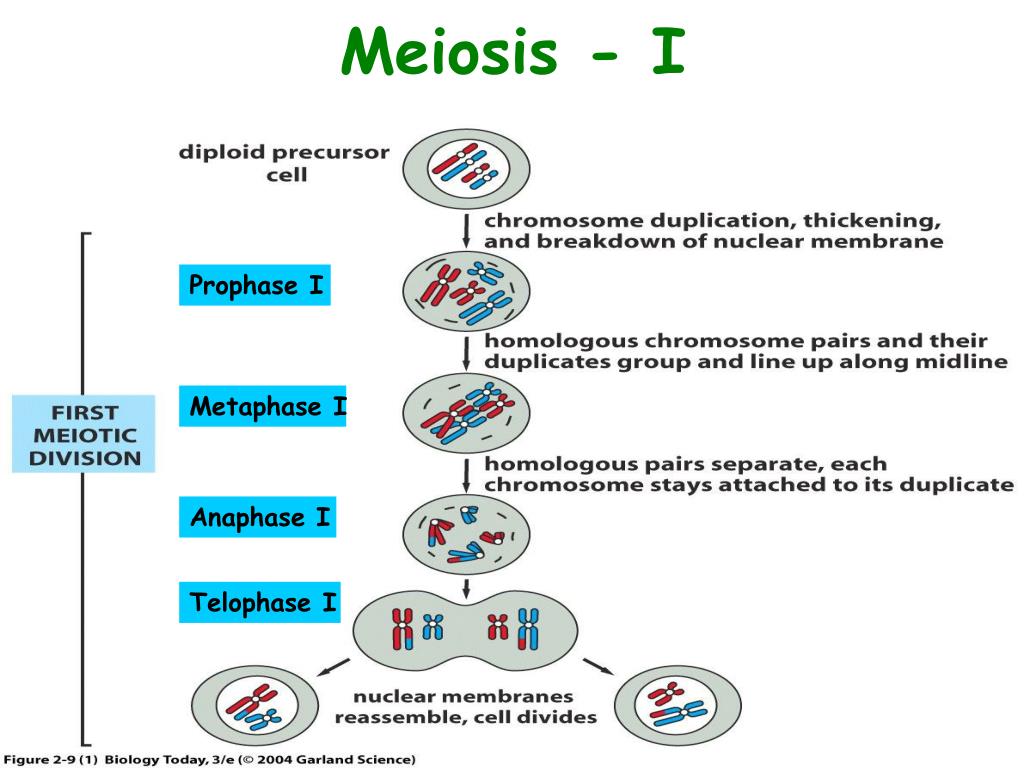 Meiosis - I

diploid precursor cell

chromosome duplication, thickening, and breakdown of nuclear membrane

Prophase I

homologous chromosome pairs and their duplicates group and line up along midline

FIRST MEIOTIC DIVISION

Metaphase I

homologous pairs separate, each chromosome stays attached to its duplicate

Anaphase I

Telophase I

nuclear membranes reassemble, cell divides

Figure 2-9 (1) Biology Today, 3/e (© 2004 Garland Science)